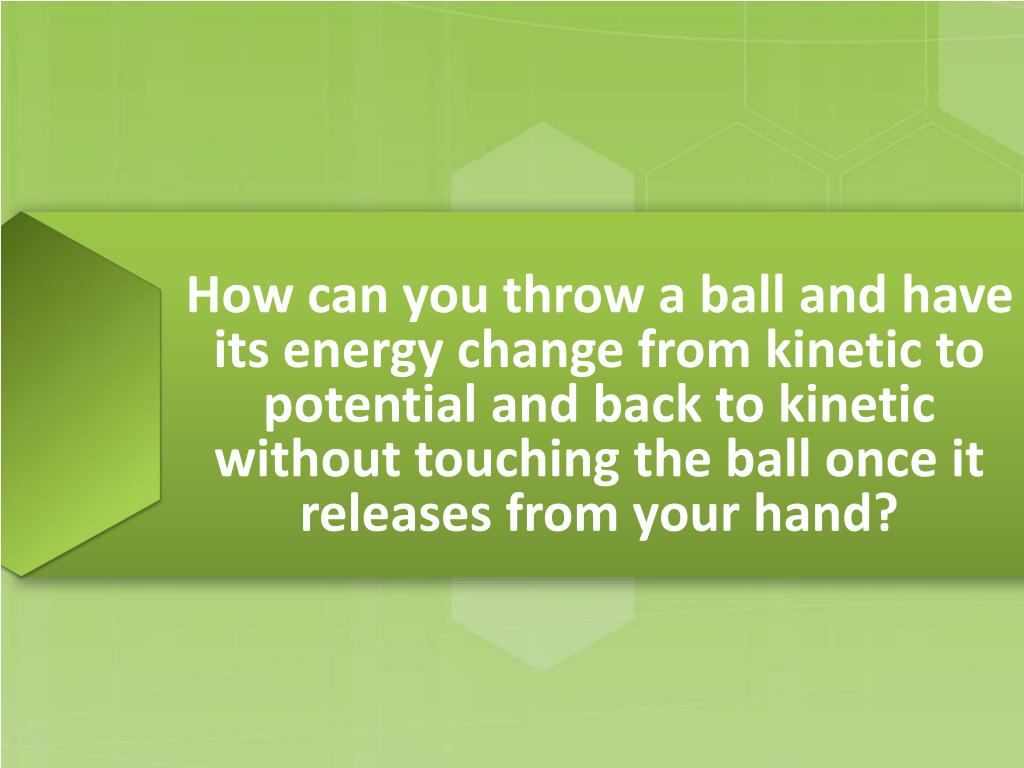 How can you throw a ball and have its energy change from kinetic to potential and back to kinetic without touching the ball once it releases from your hand?